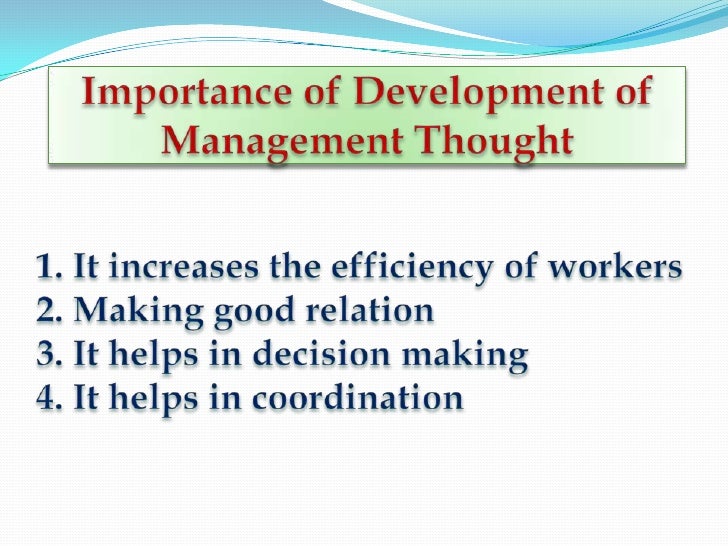 Importance of Development of Management Thought

1. It increases the efficiency of workers
2. Making good relation
3. It helps in decision making
4. It helps in coordination